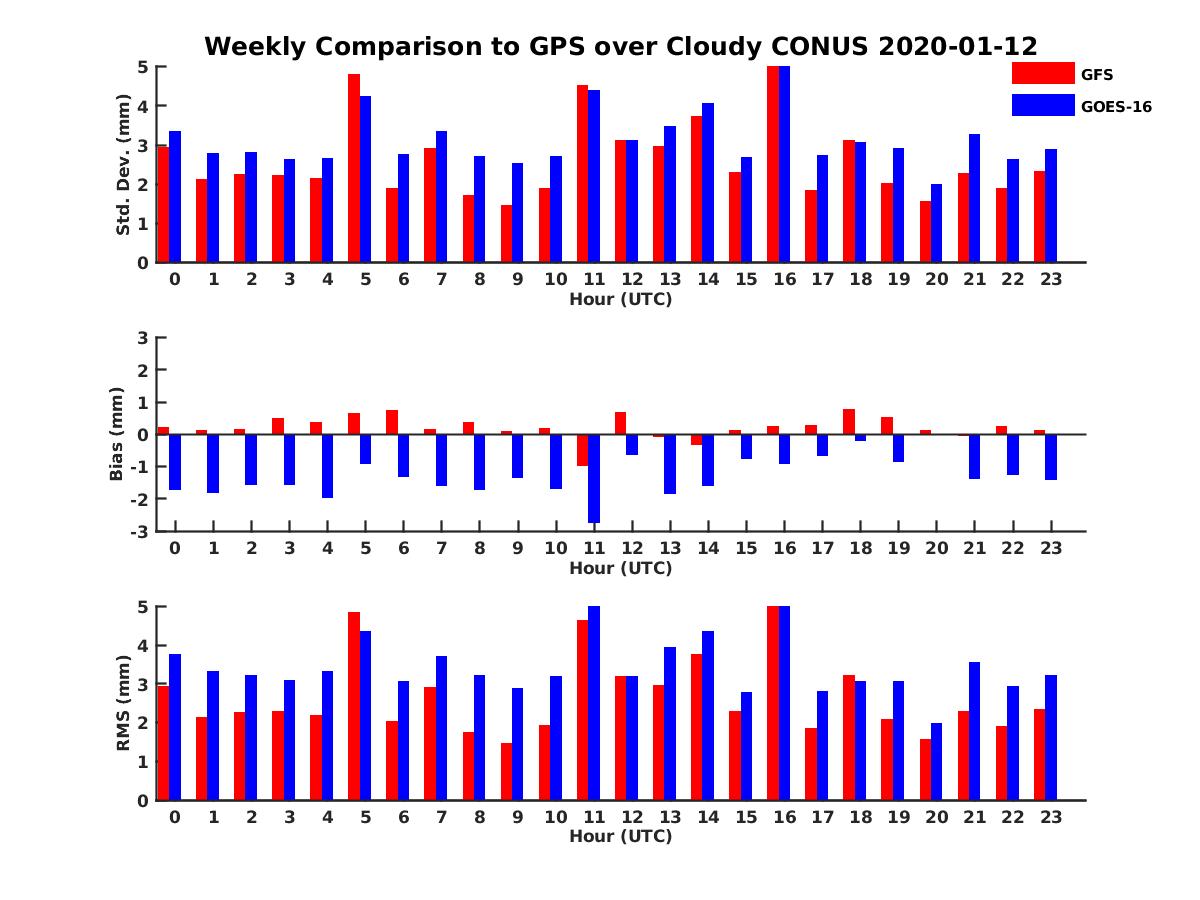 Weekly Comparison to GPS over Cloudy CONUS 2020-01-12

GFS
GOES-16

Std. Dev. (mm)
5
4
3
2
1
0
0 1 2 3 4 5 6 7 8 9 10 11 12 13 14 15 16 17 18 19 20 21 22 23
Hour (UTC)

Bias (mm)
3
2
1
0
-1
-2
-3
0 1 2 3 4 5 6 7 8 9 10 11 12 13 14 15 16 17 18 19 20 21 22 23
Hour (UTC)

RMS (mm)
5
4
3
2
1
0
0 1 2 3 4 5 6 7 8 9 10 11 12 13 14 15 16 17 18 19 20 21 22 23
Hour (UTC)